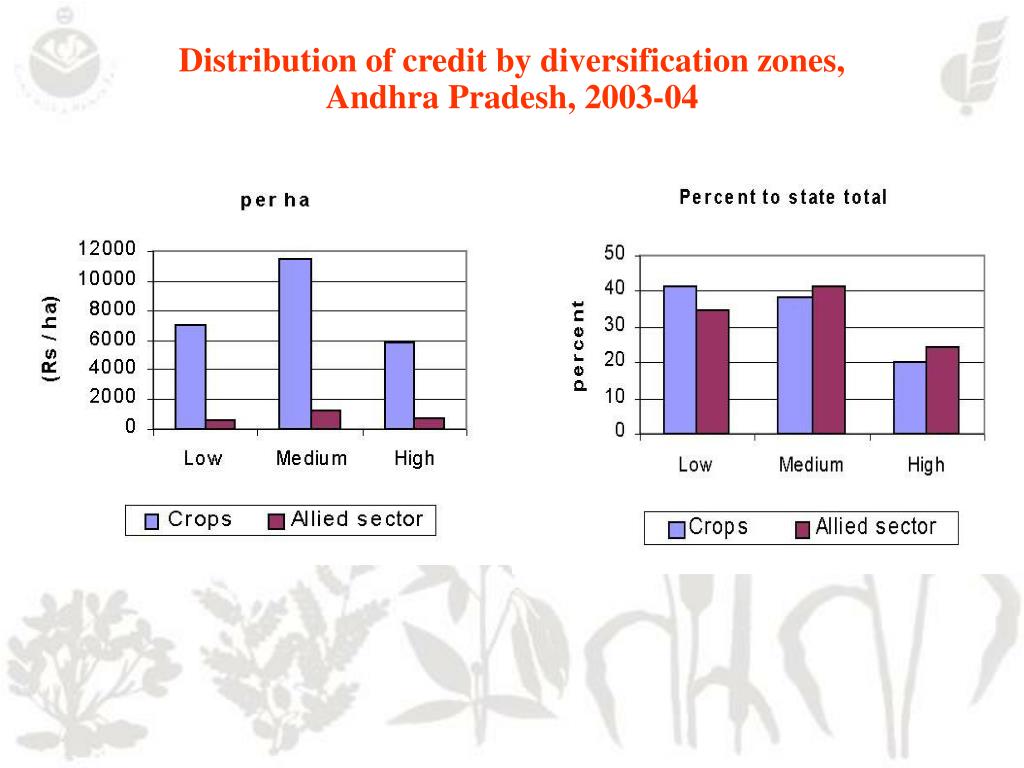 Distribution of credit by diversification zones, Andhra Pradesh, 2003-04

per ha

(Rs / ha)

12000
10000
8000
6000
4000
2000
0

Low Medium High

Crops Allied sector

Percent to state total

percent

50
40
30
20
10
0

Low Medium High

Crops Allied sector